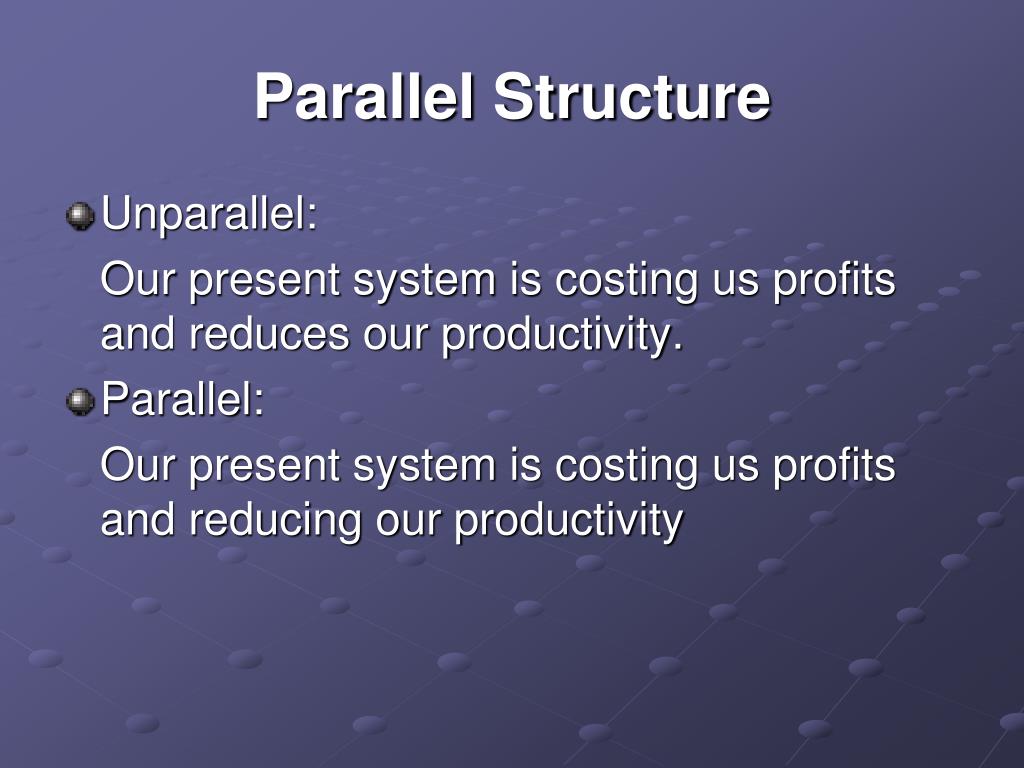 Parallel Structure

Unparallel:

Our present system is costing us profits and reduces our productivity.

Parallel:

Our present system is costing us profits and reducing our productivity